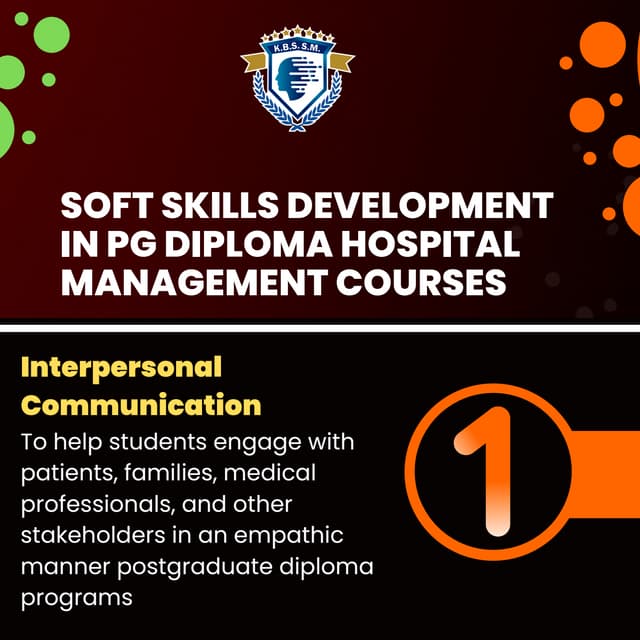 K.B.S.S.M.

SOFT SKILLS DEVELOPMENT IN PG DIPLOMA HOSPITAL MANAGEMENT COURSES

Interpersonal Communication

To help students engage with patients, families, medical professionals, and other stakeholders in an empathic manner postgraduate diploma programs

1